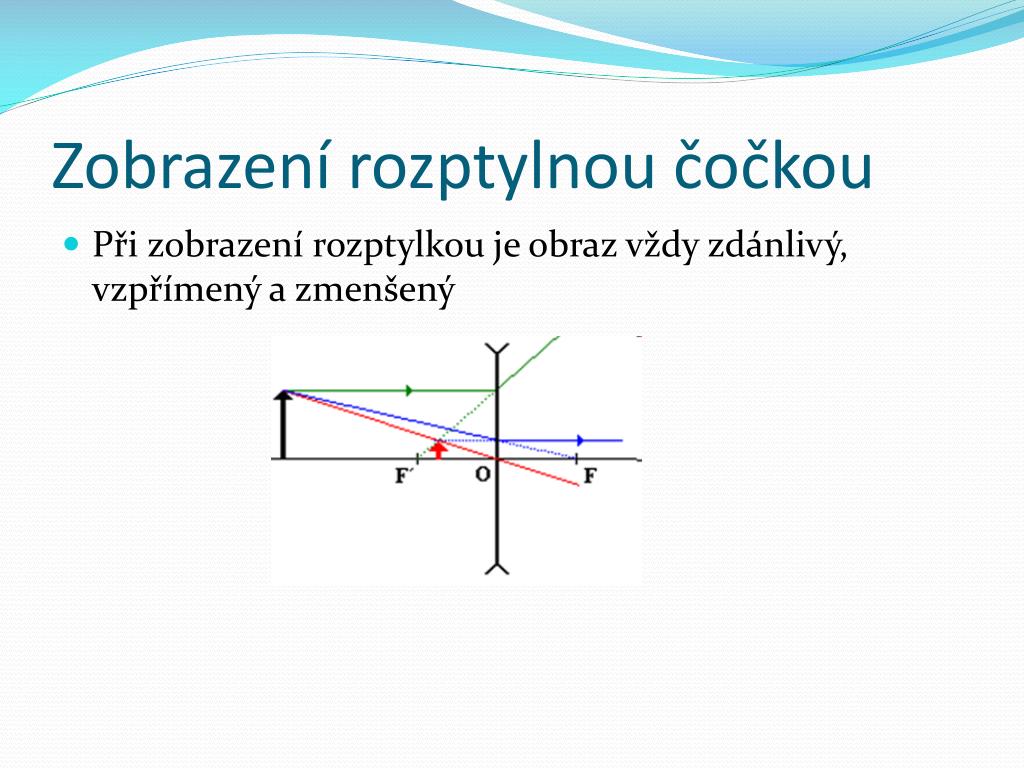 Zobrazení rozptylnou čočkou

Při zobrazení rozptylkou je obraz vždy zdánlivý, vzpřímený a zmenšený

F´
O
F